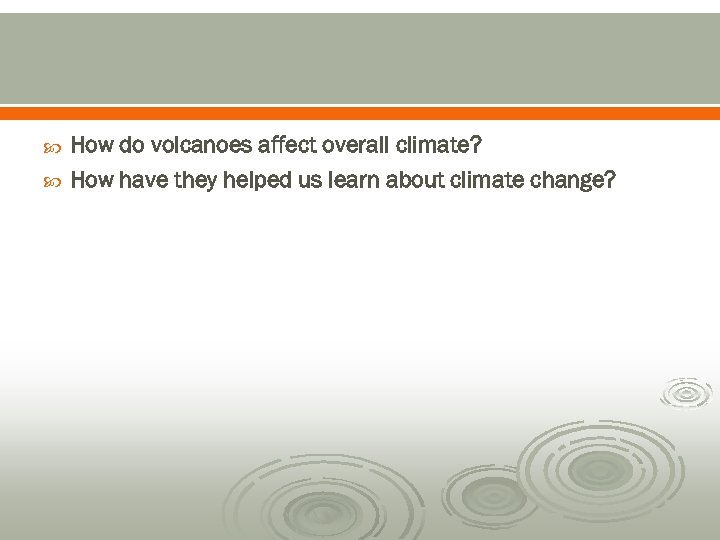 How do volcanoes affect overall climate?
How have they helped us learn about climate change?